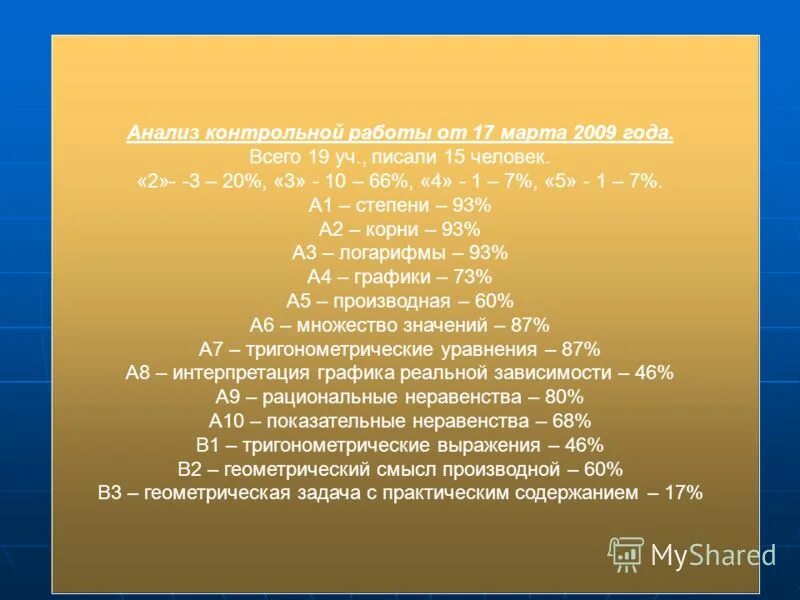 Анализ контрольной работы от 17 марта 2009 года.
Всего 19 уч., писали 15 человек.
«2»- -3 – 20%, «3» - 10 – 66%, «4» - 1 – 7%, «5» - 1 – 7%.
А1 – степени – 93%
А2 – корни – 93%
А3 – логарифмы – 93%
А4 – графики – 73%
А5 – производная – 60%
А6 – множество значений – 87%
А7 – тригонометрические уравнения – 87%
А8 – интерпретация графика реальной зависимости – 46%
А9 – рациональные неравенства – 80%
А10 – показательные неравенства – 68%
В1 – тригонометрические выражения – 46%
В2 – геометрический смысл производной – 60%
В3 – геометрическая задача с практическим содержанием – 17%

MyShared